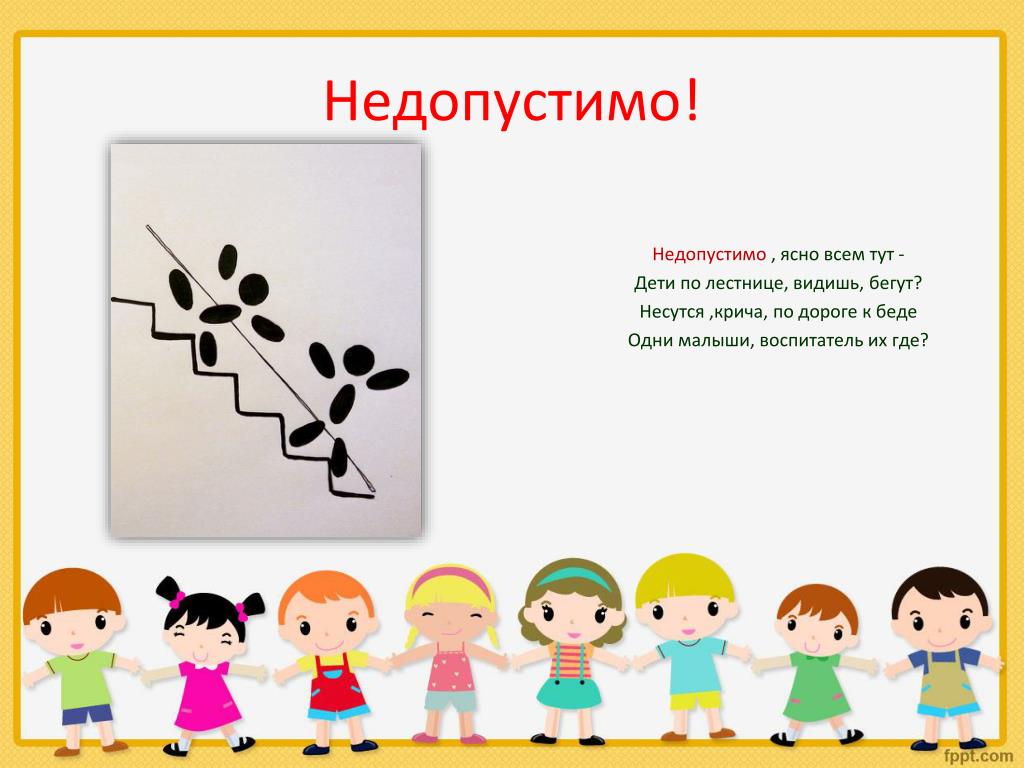 Недопустимо!

Недопустимо , ясно всем тут -
Дети по лестнице, видишь, бегут?
Несутся ,крича, по дороге к беде
Одни малыши, воспитатель их где?

fppt.com